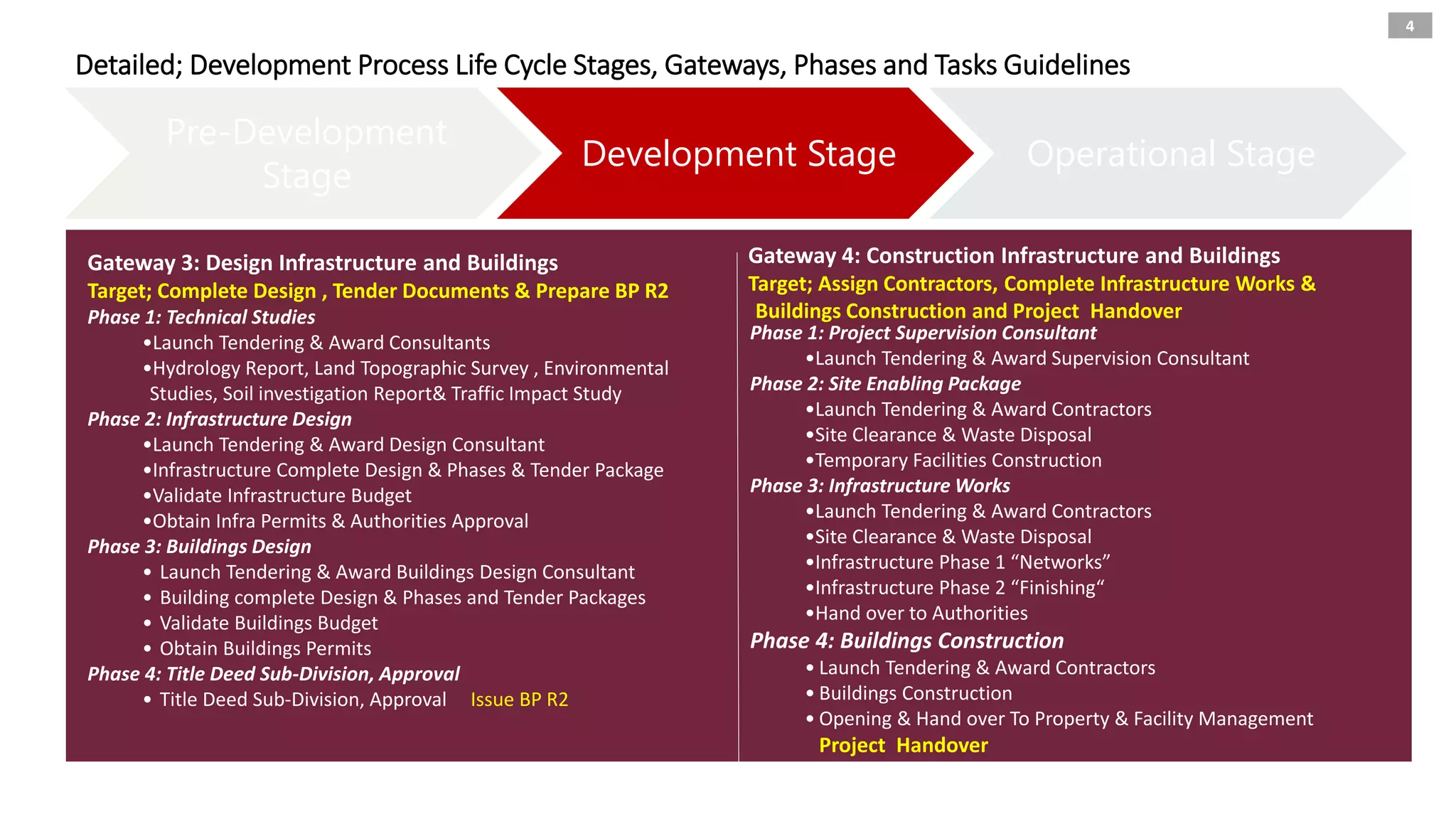 4

Detailed; Development Process Life Cycle Stages, Gateways, Phases and Tasks Guidelines

Pre-Development Stage

Development Stage

Operational Stage

Gateway 3: Design Infrastructure and Buildings
Target; Complete Design , Tender Documents & Prepare BP R2
Phase 1: Technical Studies
•Launch Tendering & Award Consultants
•Hydrology Report, Land Topographic Survey , Environmental Studies, Soil investigation Report& Traffic Impact Study
Phase 2: Infrastructure Design
•Launch Tendering & Award Design Consultant
•Infrastructure Complete Design & Phases & Tender Package
•Validate Infrastructure Budget
•Obtain Infra Permits & Authorities Approval
Phase 3: Buildings Design
• Launch Tendering & Award Buildings Design Consultant
• Building complete Design & Phases and Tender Packages
• Validate Buildings Budget
• Obtain Buildings Permits
Phase 4: Title Deed Sub-Division, Approval
• Title Deed Sub-Division, Approval Issue BP R2

Gateway 4: Construction Infrastructure and Buildings
Target; Assign Contractors, Complete Infrastructure Works & Buildings Construction and Project Handover
Phase 1: Project Supervision Consultant
•Launch Tendering & Award Supervision Consultant
Phase 2: Site Enabling Package
•Launch Tendering & Award Contractors
•Site Clearance & Waste Disposal
•Temporary Facilities Construction
Phase 3: Infrastructure Works
•Launch Tendering & Award Contractors
•Site Clearance & Waste Disposal
•Infrastructure Phase 1 “Networks”
•Infrastructure Phase 2 “Finishing“
•Hand over to Authorities
Phase 4: Buildings Construction
• Launch Tendering & Award Contractors
• Buildings Construction
• Opening & Hand over To Property & Facility Management
Project Handover